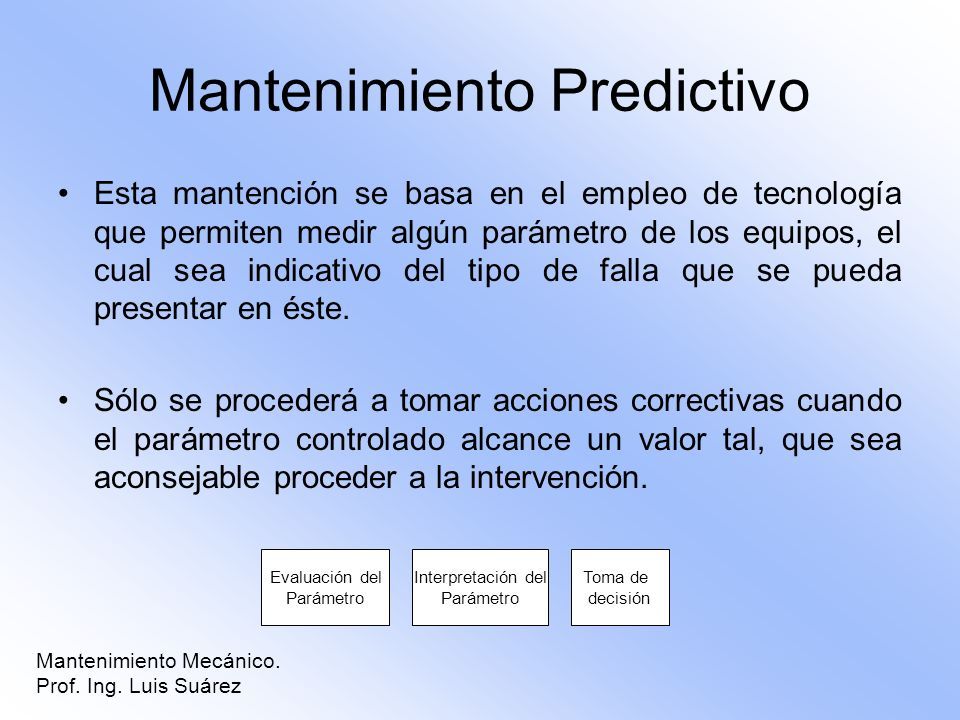 Mantenimiento Predictivo

• Esta mantención se basa en el empleo de tecnología que permiten medir algún parámetro de los equipos, el cual sea indicativo del tipo de falla que se pueda presentar en éste.

• Sólo se procederá a tomar acciones correctivas cuando el parámetro controlado alcance un valor tal, que sea aconsejable proceder a la intervención.

Evaluación del Parámetro

Interpretación del Parámetro

Toma de decisión

Mantenimiento Mecánico.
Prof. Ing. Luis Suárez